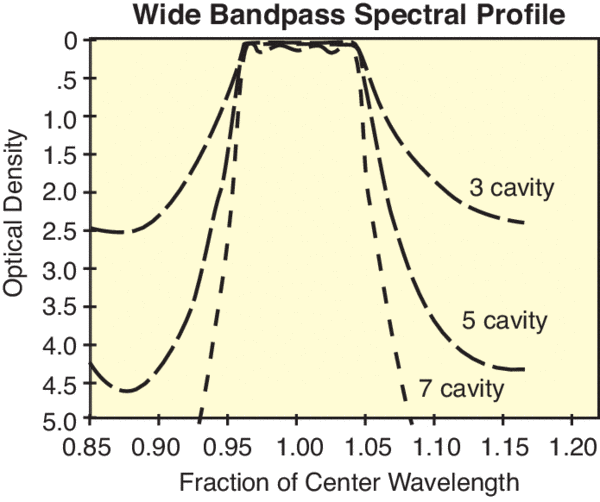 Wide Bandpass Spectral Profile

Optical Density

0
.5
1.0
1.5
2.0
2.5
3.0
3.5
4.0
4.5
5.0

3 cavity

5 cavity

7 cavity

0.85 0.90 0.95 1.00 1.05 1.10 1.15 1.20

Fraction of Center Wavelength